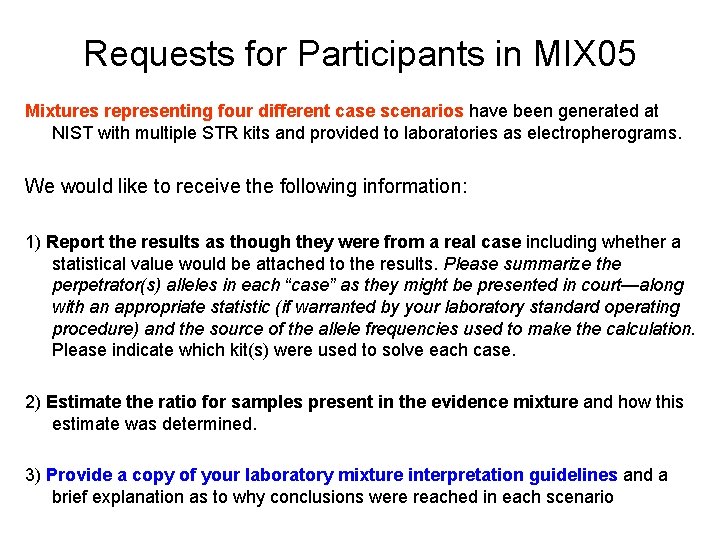 Requests for Participants in MIX05

Mixtures representing four different case scenarios have been generated at NIST with multiple STR kits and provided to laboratories as electropherograms.

We would like to receive the following information:

1) Report the results as though they were from a real case including whether a statistical value would be attached to the results. Please summarize the perpetrator(s) alleles in each "case" as they might be presented in court—along with an appropriate statistic (if warranted by your laboratory standard operating procedure) and the source of the allele frequencies used to make the calculation. Please indicate which kit(s) were used to solve each case.

2) Estimate the ratio for samples present in the evidence mixture and how this estimate was determined.

3) Provide a copy of your laboratory mixture interpretation guidelines and a brief explanation as to why conclusions were reached in each scenario